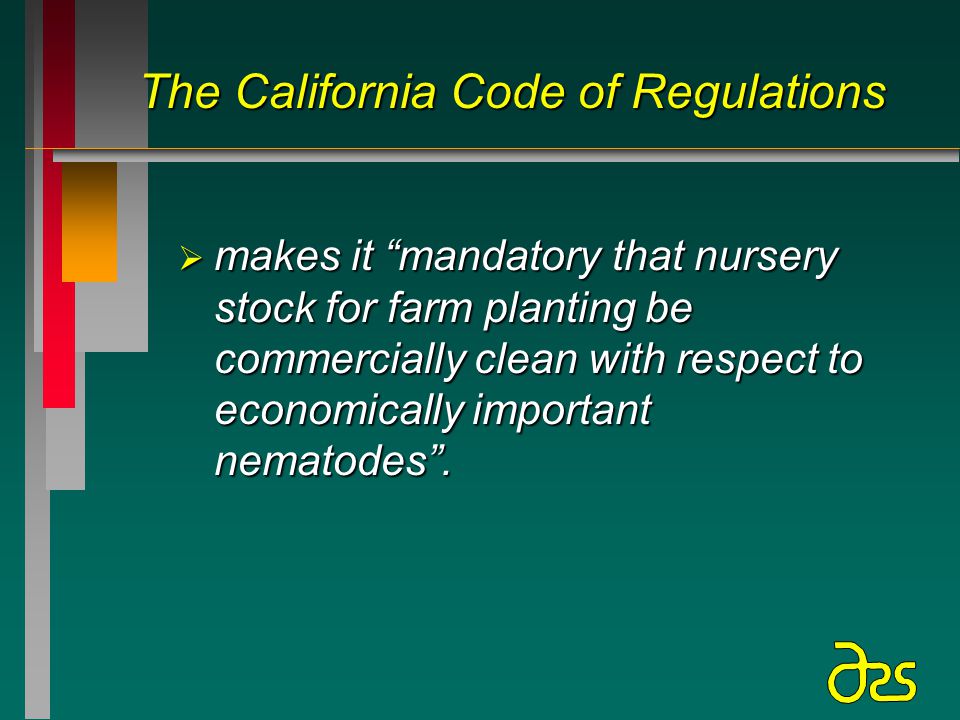 The California Code of Regulations

➢ makes it “mandatory that nursery stock for farm planting be commercially clean with respect to economically important nematodes”.

ars